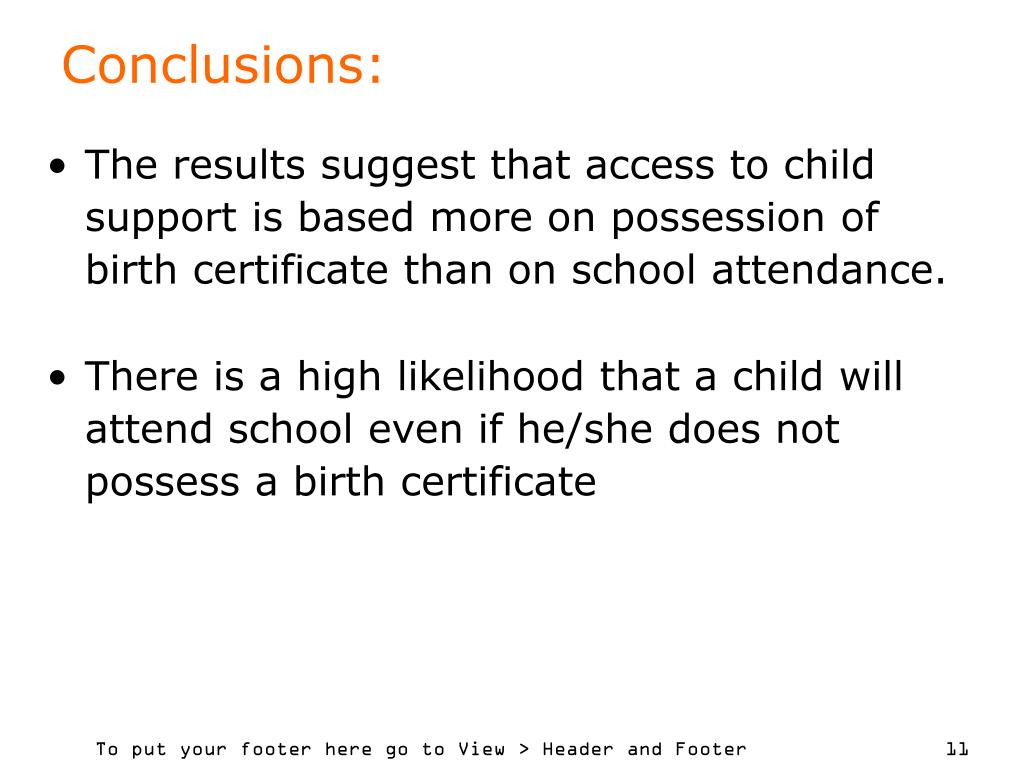 Conclusions:

• The results suggest that access to child support is based more on possession of birth certificate than on school attendance.

• There is a high likelihood that a child will attend school even if he/she does not possess a birth certificate

To put your footer here go to View > Header and Footer

11